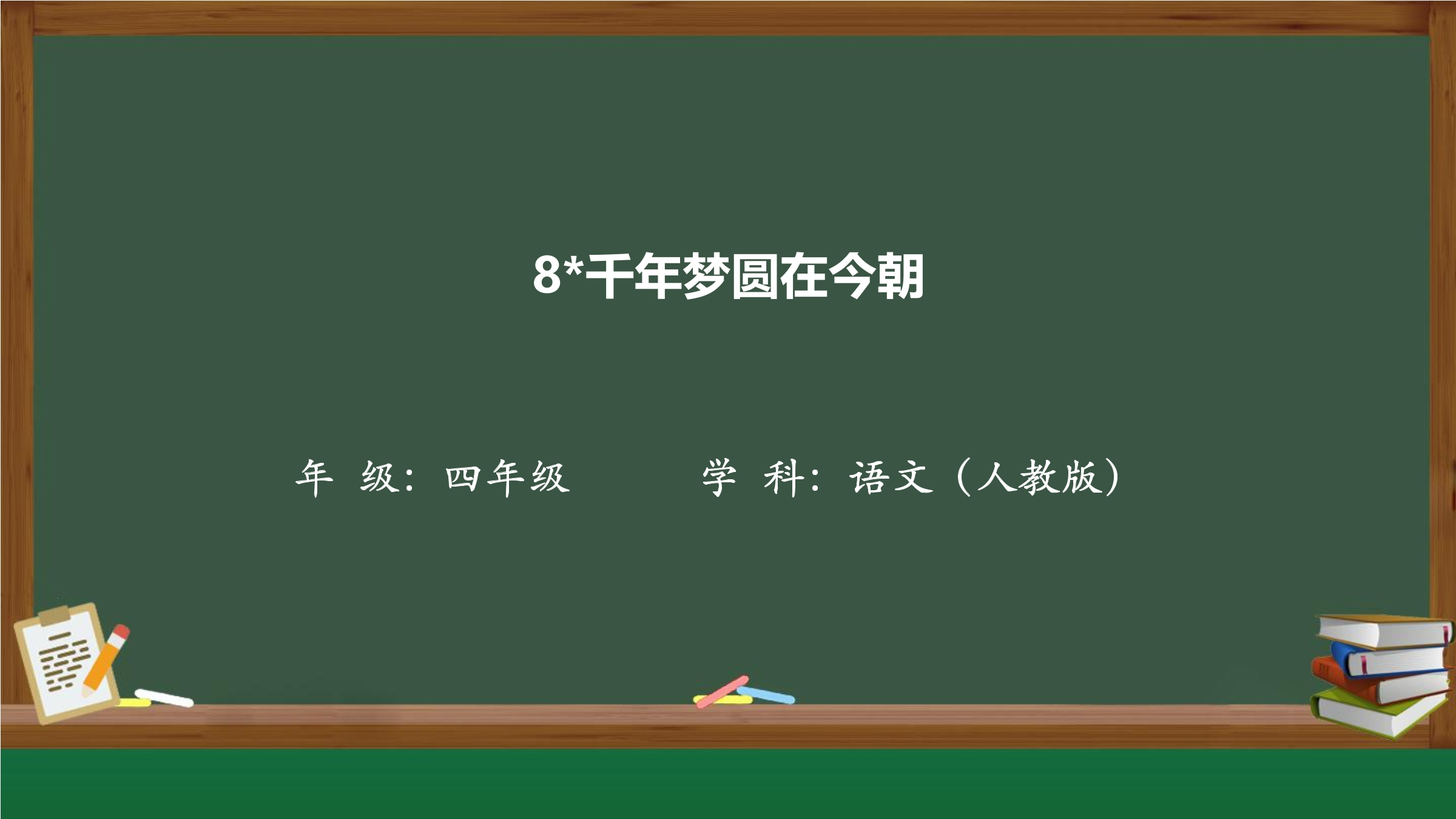 8*千年梦圆在今朝

年 级：四年级　　学 科：语文（人教版）